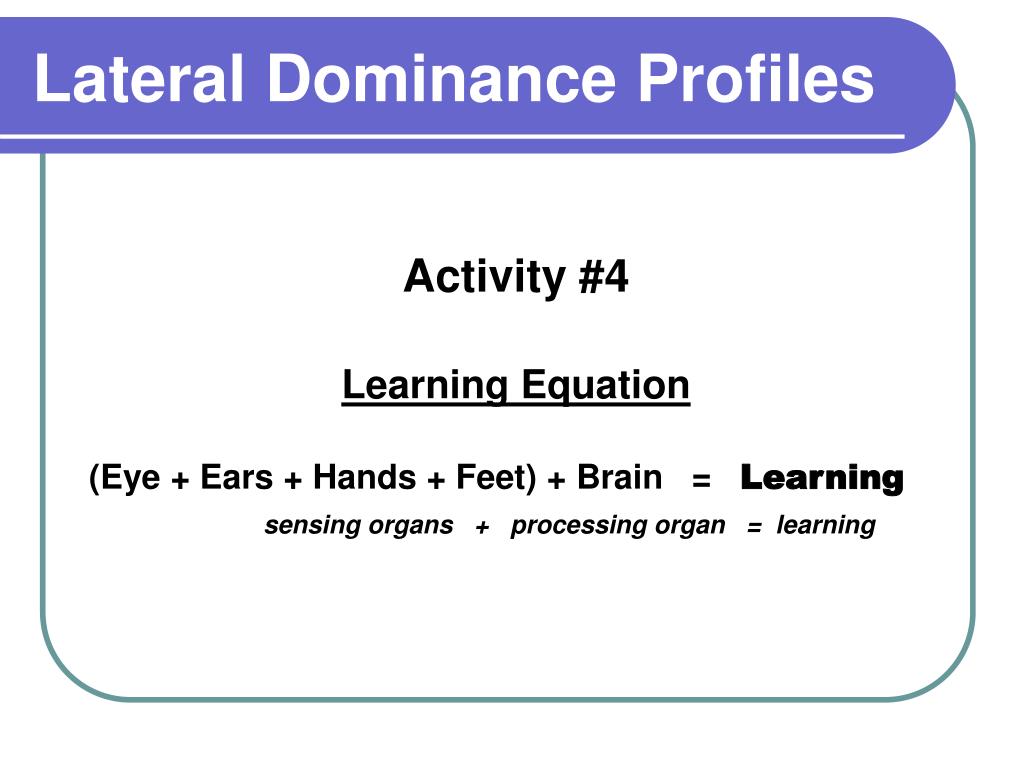 Lateral Dominance Profiles

Activity #4

Learning Equation

(Eye + Ears + Hands + Feet) + Brain = Learning

sensing organs + processing organ = learning